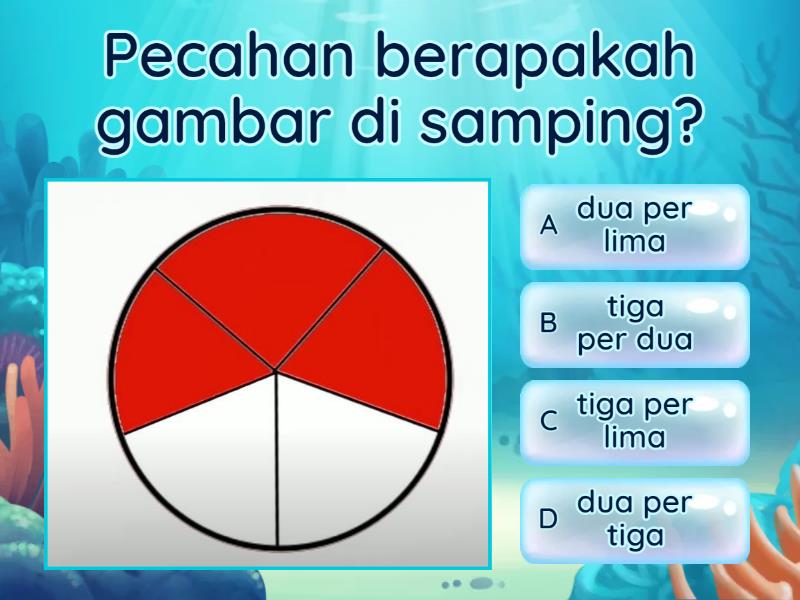 Pecahan berapakah gambar di samping?

A dua per lima

B tiga per dua

C tiga per lima

D dua per tiga